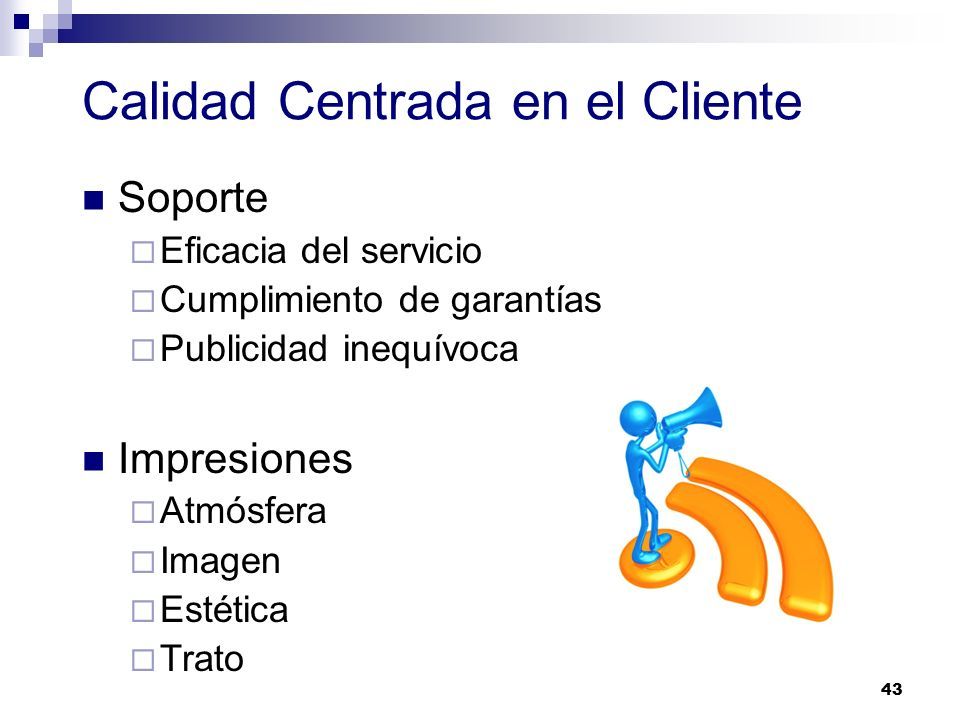 Calidad Centrada en el Cliente

■ Soporte
□ Eficacia del servicio
□ Cumplimiento de garantías
□ Publicidad inequívoca

■ Impresiones
□ Atmósfera
□ Imagen
□ Estética
□ Trato

43